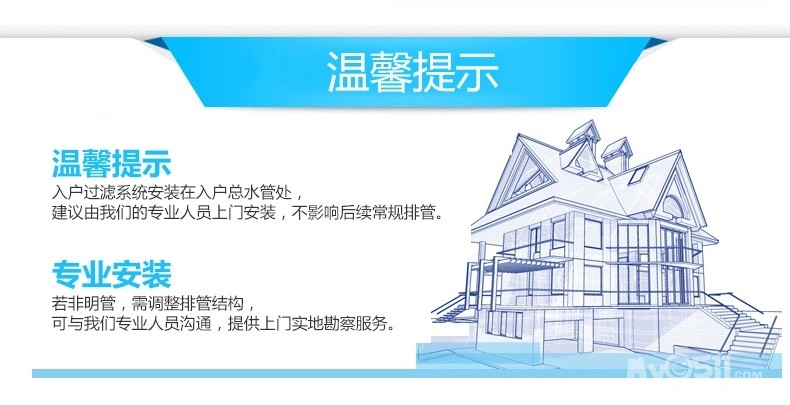 温馨提示

温馨提示
入户过滤系统安装在入户总水管处，
建议由我们的专业人员上门安装，不影响后续常规排管。

专业安装
若非明管，需调整排管结构，
可与我们专业人员沟通，提供上门实地勘察服务。

My0511.com